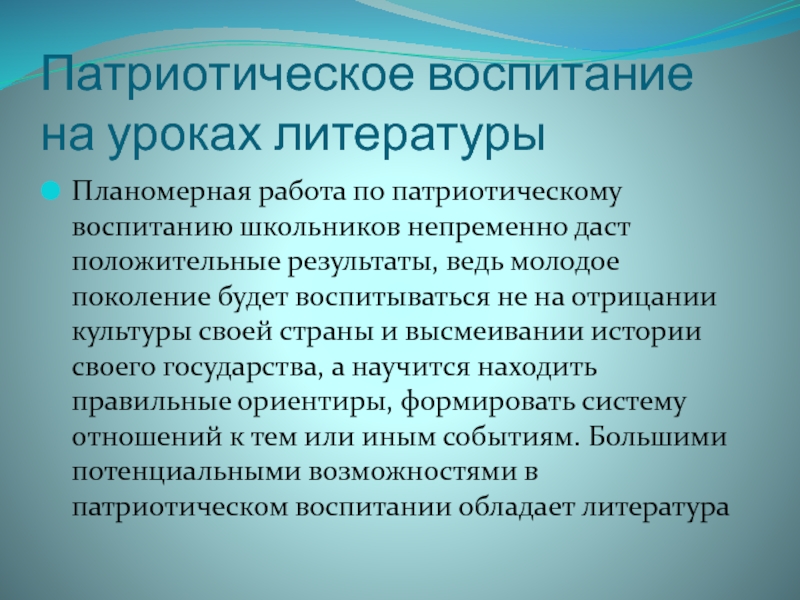 Патриотическое воспитание на уроках литературы

Планомерная работа по патриотическому воспитанию школьников непременно даст положительные результаты, ведь молодое поколение будет воспитываться не на отрицании культуры своей страны и высмеивании истории своего государства, а научится находить правильные ориентиры, формировать систему отношений к тем или иным событиям. Большими потенциальными возможностями в патриотическом воспитании обладает литература